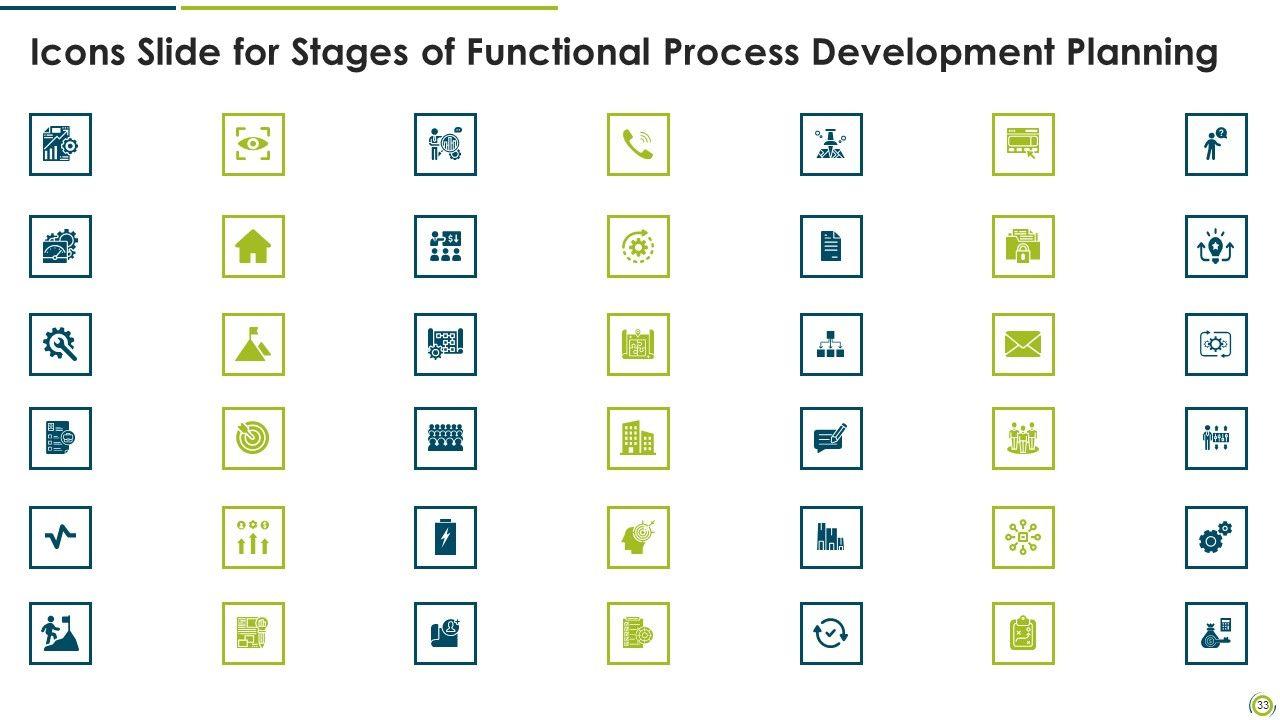 Icons Slide for Stages of Functional Process Development Planning

33